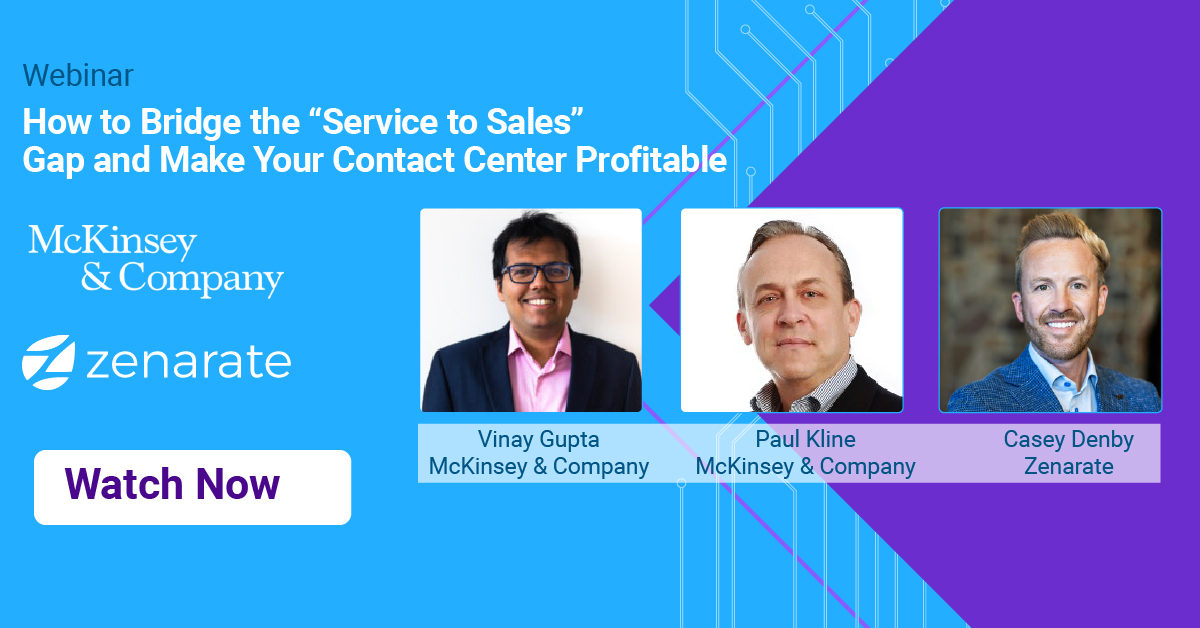 Webinar

How to Bridge the “Service to Sales” Gap and Make Your Contact Center Profitable

McKinsey & Company

zenarate

Watch Now

Vinay Gupta
McKinsey & Company

Paul Kline
McKinsey & Company

Casey Denby
Zenarate